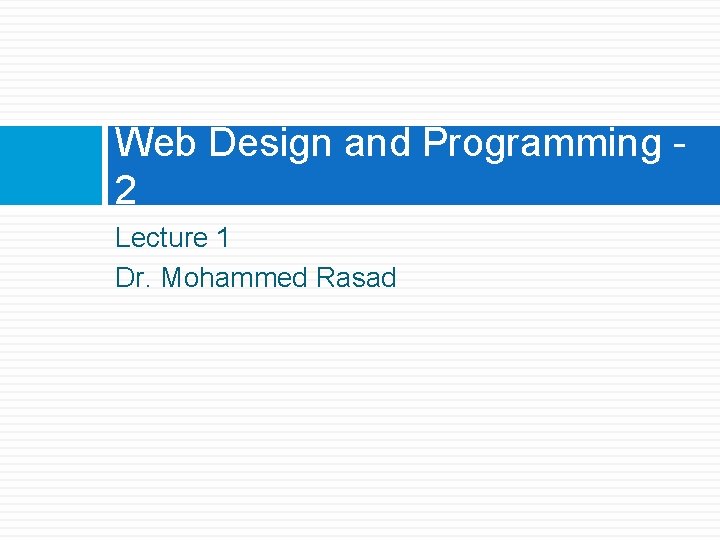 Web Design and Programming - 2

Lecture 1
Dr. Mohammed Rasad